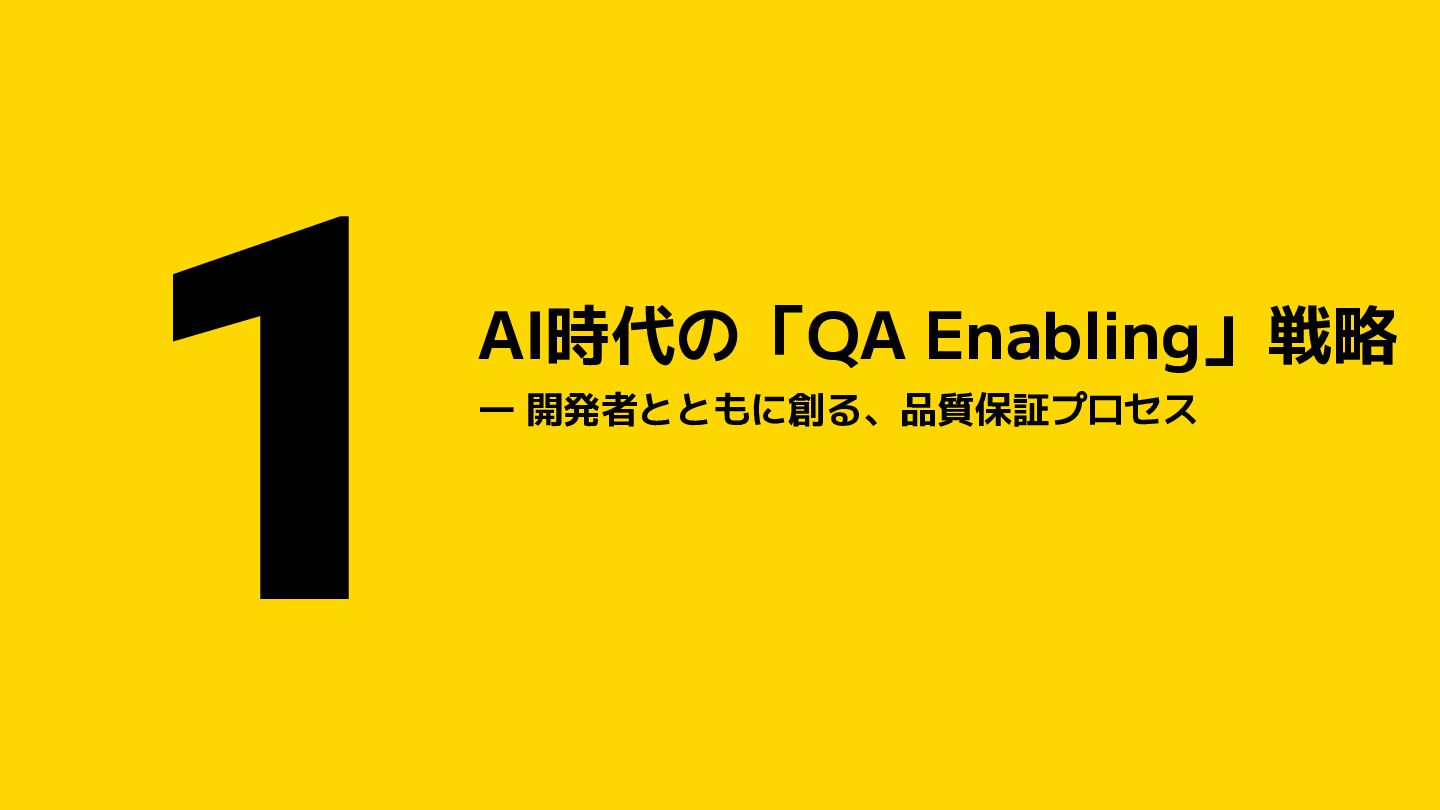 1

AI時代の「QA Enabling」戦略

ー 開発者とともに創る、品質保証プロセス